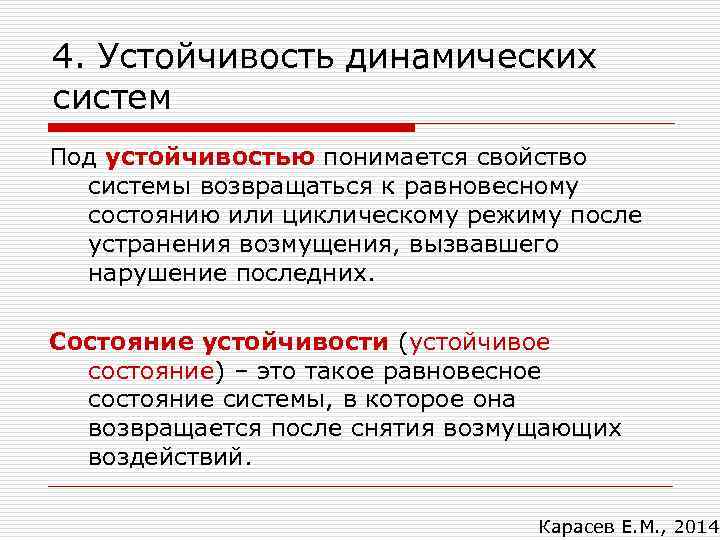 4. Устойчивость динамических систем

Под устойчивостью понимается свойство системы возвращаться к равновесному состоянию или циклическому режиму после устранения возмущения, вызвавшего нарушение последних.

Состояние устойчивости (устойчивое состояние) – это такое равновесное состояние системы, в которое она возвращается после снятия возмущающих воздействий.

Карасев Е.М., 2014